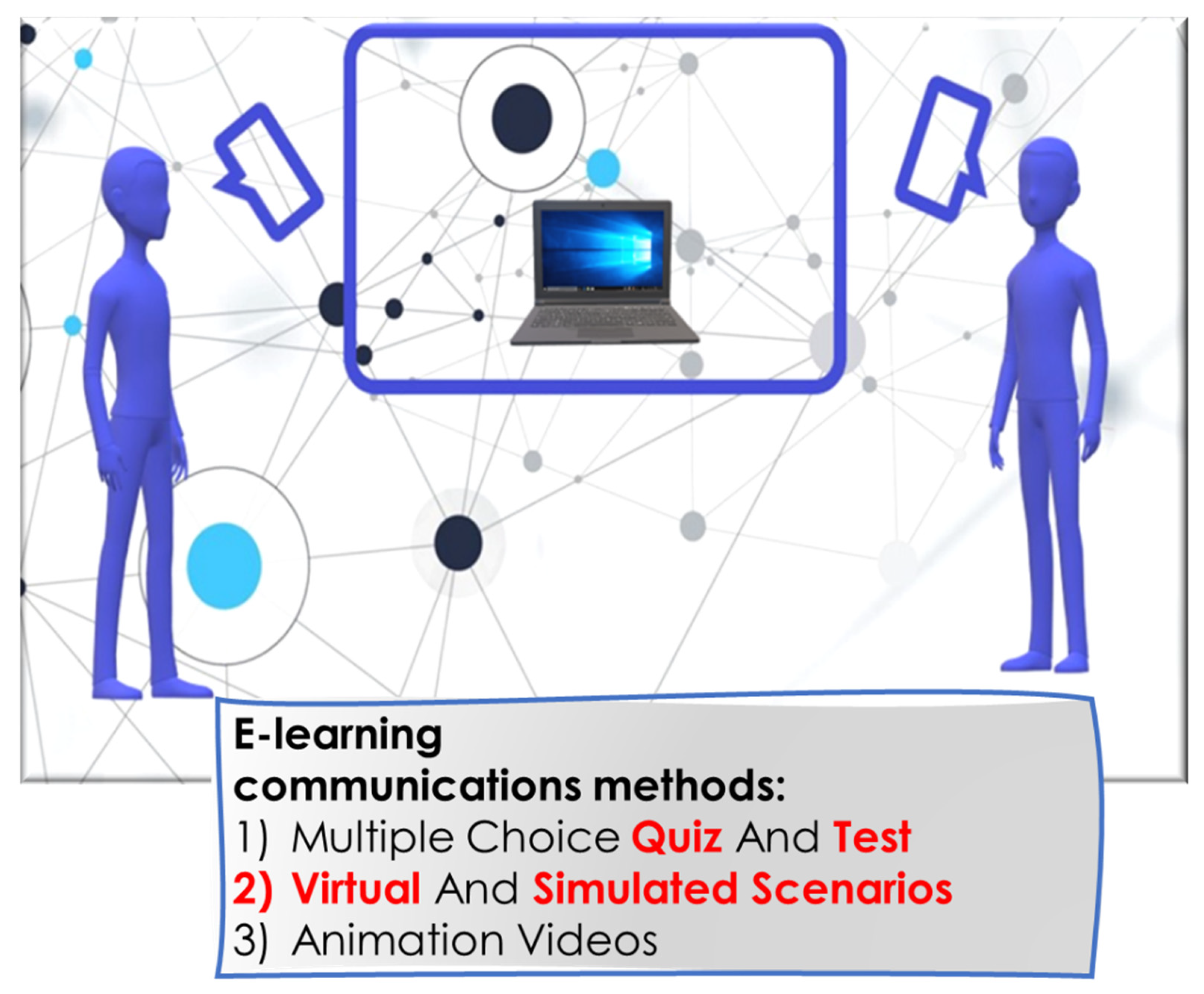 E-learning communications methods:
1) Multiple Choice Quiz And Test
2) Virtual And Simulated Scenarios
3) Animation Videos